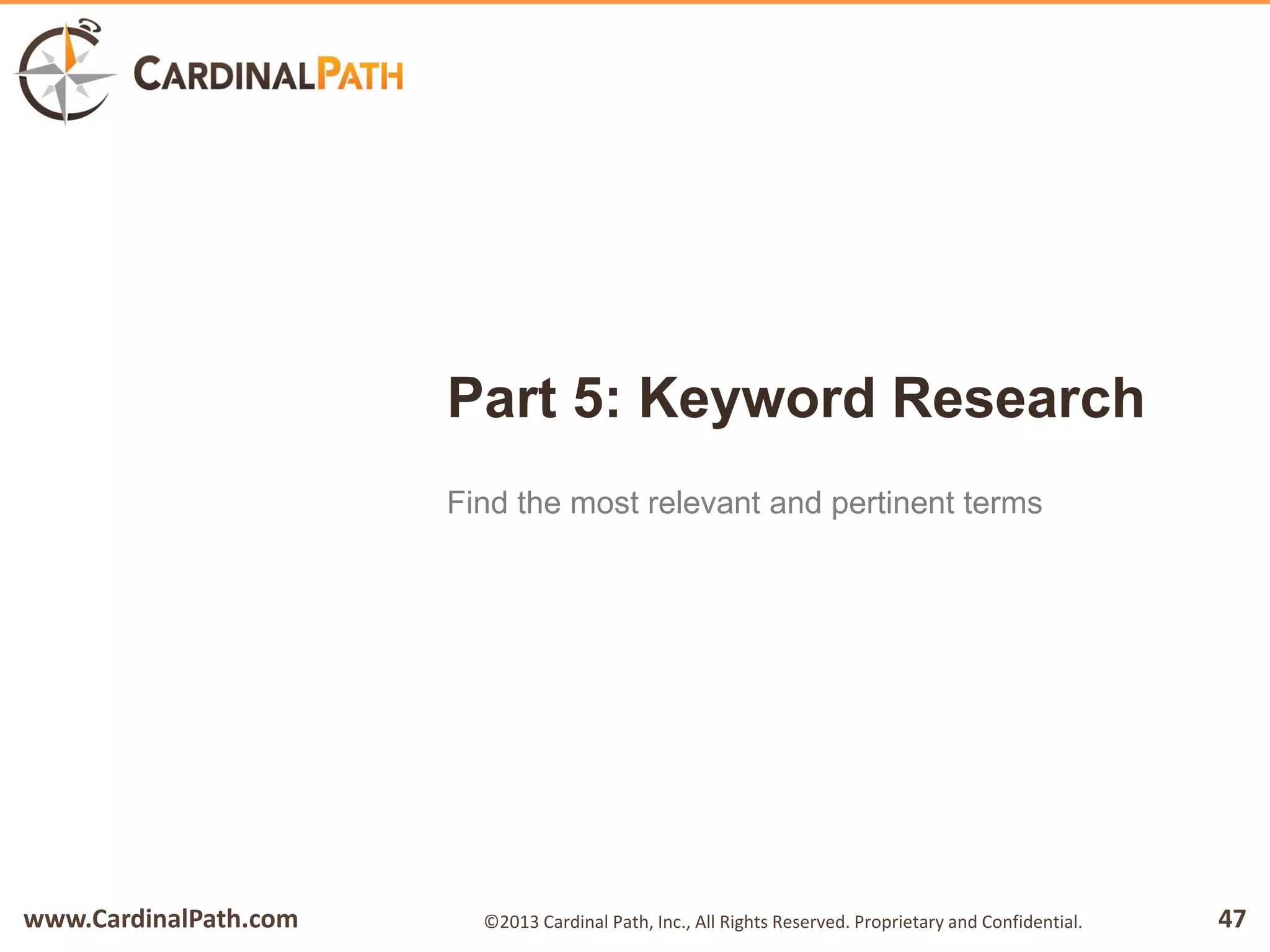 CARDINALPATH

Part 5: Keyword Research

Find the most relevant and pertinent terms

www.CardinalPath.com ©2013 Cardinal Path, Inc., All Rights Reserved. Proprietary and Confidential. 47